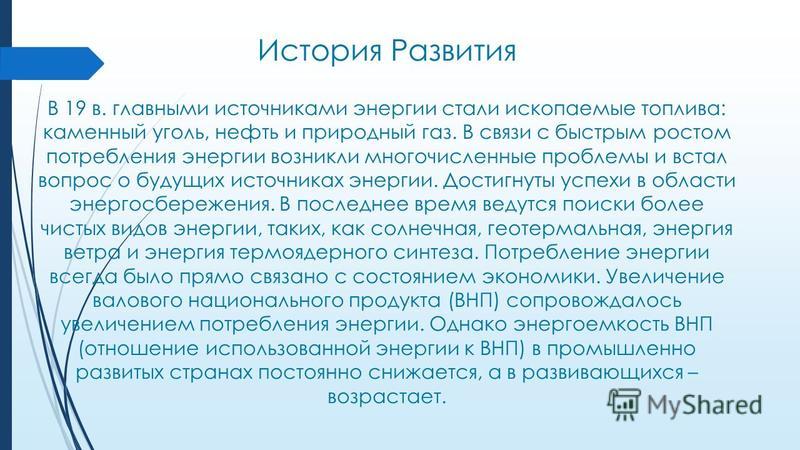 История Развития

В 19 в. главными источниками энергии стали ископаемые топлива: каменный уголь, нефть и природный газ. В связи с быстрым ростом потребления энергии возникли многочисленные проблемы и встал вопрос о будущих источниках энергии. Достигнуты успехи в области энергосбережения. В последнее время ведутся поиски более чистых видов энергии, таких, как солнечная, геотермальная, энергия ветра и энергия термоядерного синтеза. Потребление энергии всегда было прямо связано с состоянием экономики. Увеличение валового национального продукта (ВНП) сопровождалось увеличением потребления энергии. Однако энергоемкость ВНП (отношение использованной энергии к ВНП) в промышленно развитых странах постоянно снижается, а в развивающихся – возрастает.

MyShared